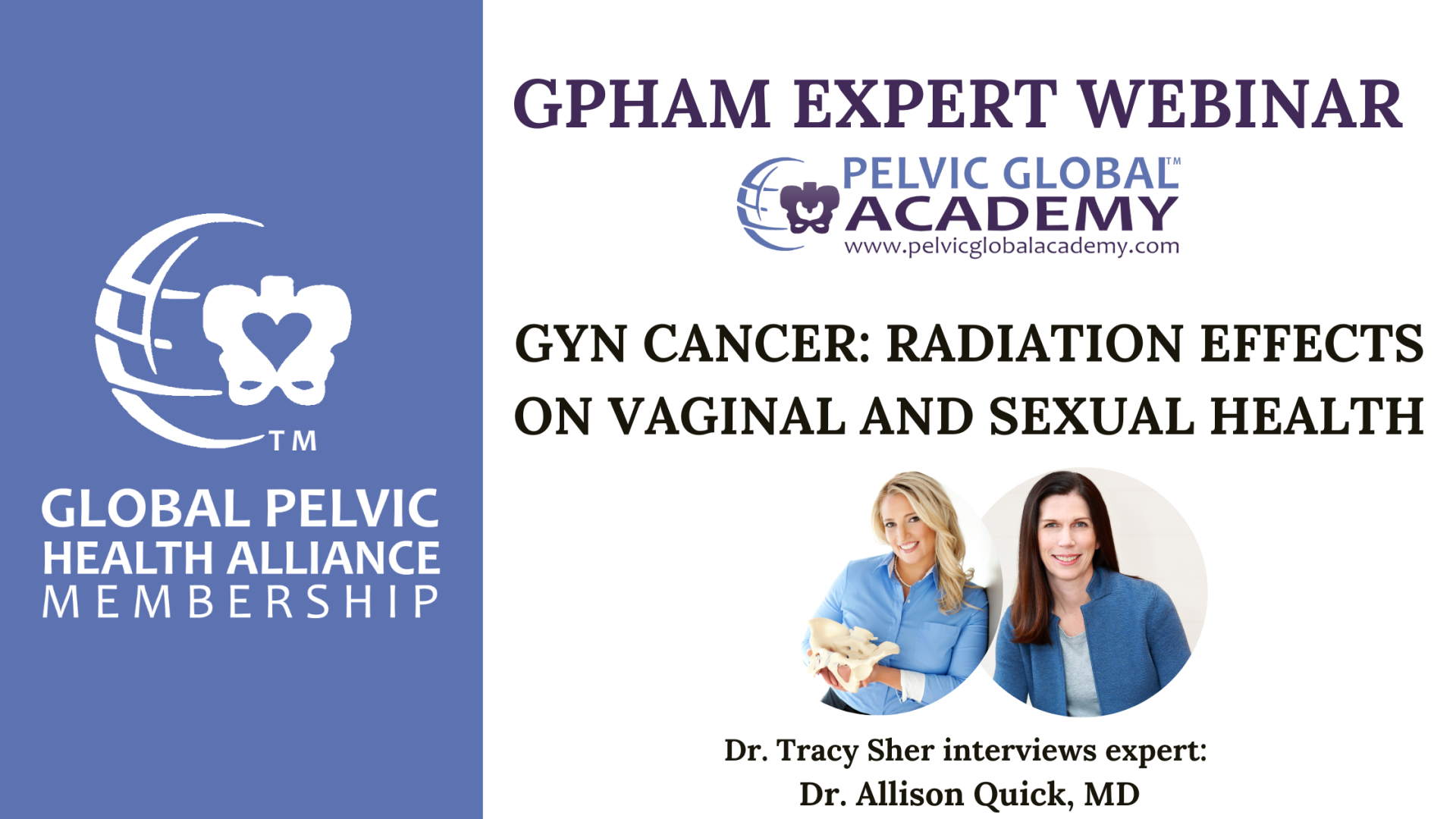 TM

GLOBAL PELVIC HEALTH ALLIANCE MEMBERSHIP

GPHAM EXPERT WEBINAR

PELVIC GLOBAL™ ACADEMY
www.pelvicglobalacademy.com

GYN CANCER: RADIATION EFFECTS ON VAGINAL AND SEXUAL HEALTH

Dr. Tracy Sher interviews expert:
Dr. Allison Quick, MD